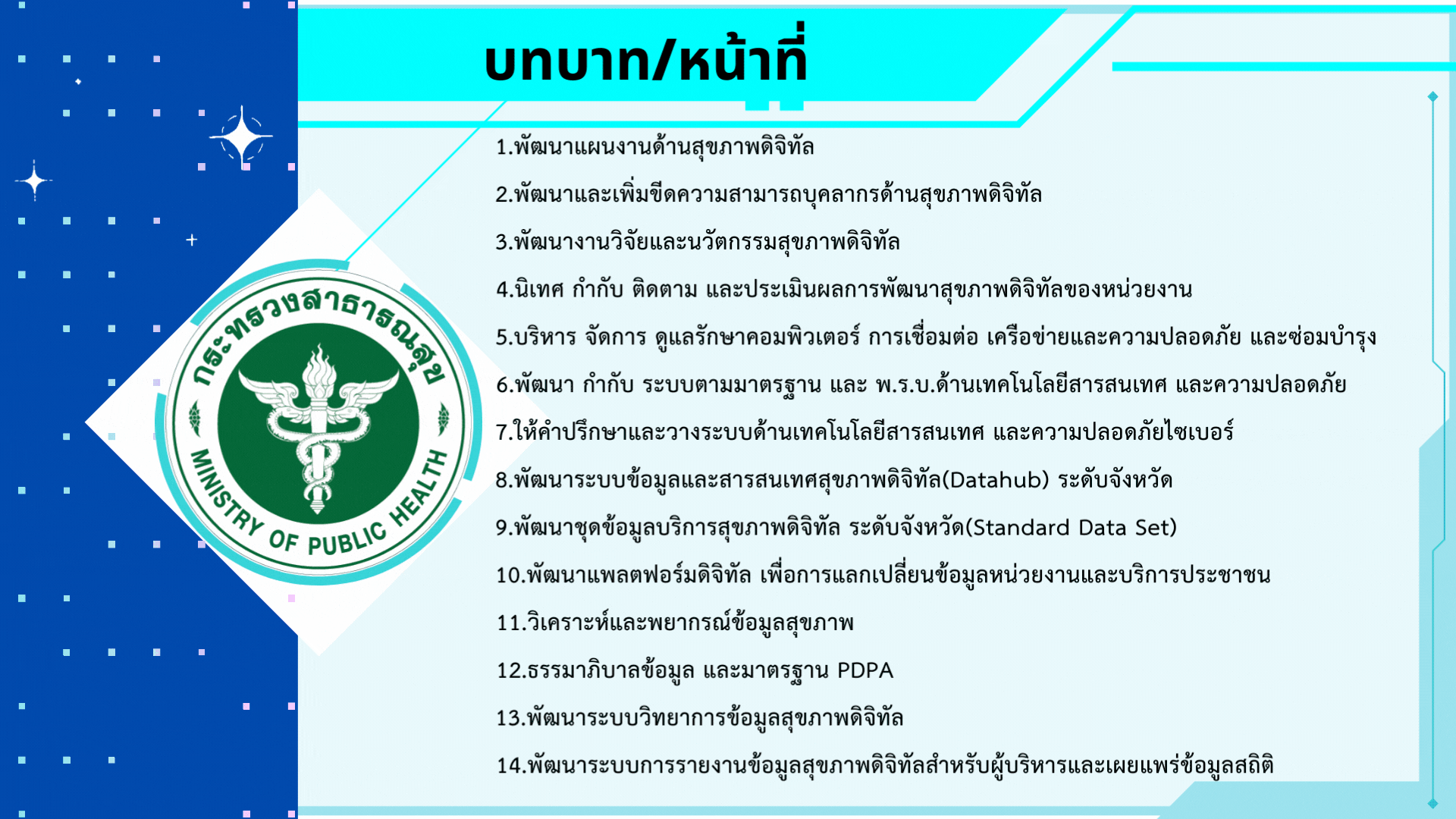 บทบาท/หน้าที่

กระทรวงสาธารณสุข
MINISTRY OF PUBLIC HEALTH

1.พัฒนาแผนงานด้านสุขภาพดิจิทัล

2.พัฒนาและเพิ่มขีดความสามารถบุคลากรด้านสุขภาพดิจิทัล

3.พัฒนางานวิจัยและนวัตกรรมสุขภาพดิจิทัล

4.นิเทศ กำกับ ติดตาม และประเมินผลการพัฒนาสุขภาพดิจิทัลของหน่วยงาน

5.บริหาร จัดการ ดูแลรักษาคอมพิวเตอร์ การเชื่อมต่อ เครือข่ายและความปลอดภัย และซ่อมบำรุง

6.พัฒนา กำกับ ระบบตามมาตรฐาน และ พ.ร.บ.ด้านเทคโนโลยีสารสนเทศ และความปลอดภัย

7.ให้คำปรึกษาและวางระบบด้านเทคโนโลยีสารสนเทศ และความปลอดภัยไซเบอร์

8.พัฒนาระบบข้อมูลและสารสนเทศสุขภาพดิจิทัล(Datahub) ระดับจังหวัด

9.พัฒนาชุดข้อมูลบริการสุขภาพดิจิทัล ระดับจังหวัด(Standard Data Set)

10.พัฒนาแพลตฟอร์มดิจิทัล เพื่อการแลกเปลี่ยนข้อมูลหน่วยงานและบริการประชาชน

11.วิเคราะห์และพยากรณ์ข้อมูลสุขภาพ

12.ธรรมาภิบาลข้อมูล และมาตรฐาน PDPA

13.พัฒนาระบบวิทยาการข้อมูลสุขภาพดิจิทัล

14.พัฒนาระบบการรายงานข้อมูลสุขภาพดิจิทัลสำหรับผู้บริหารและเผยแพร่ข้อมูลสถิติ